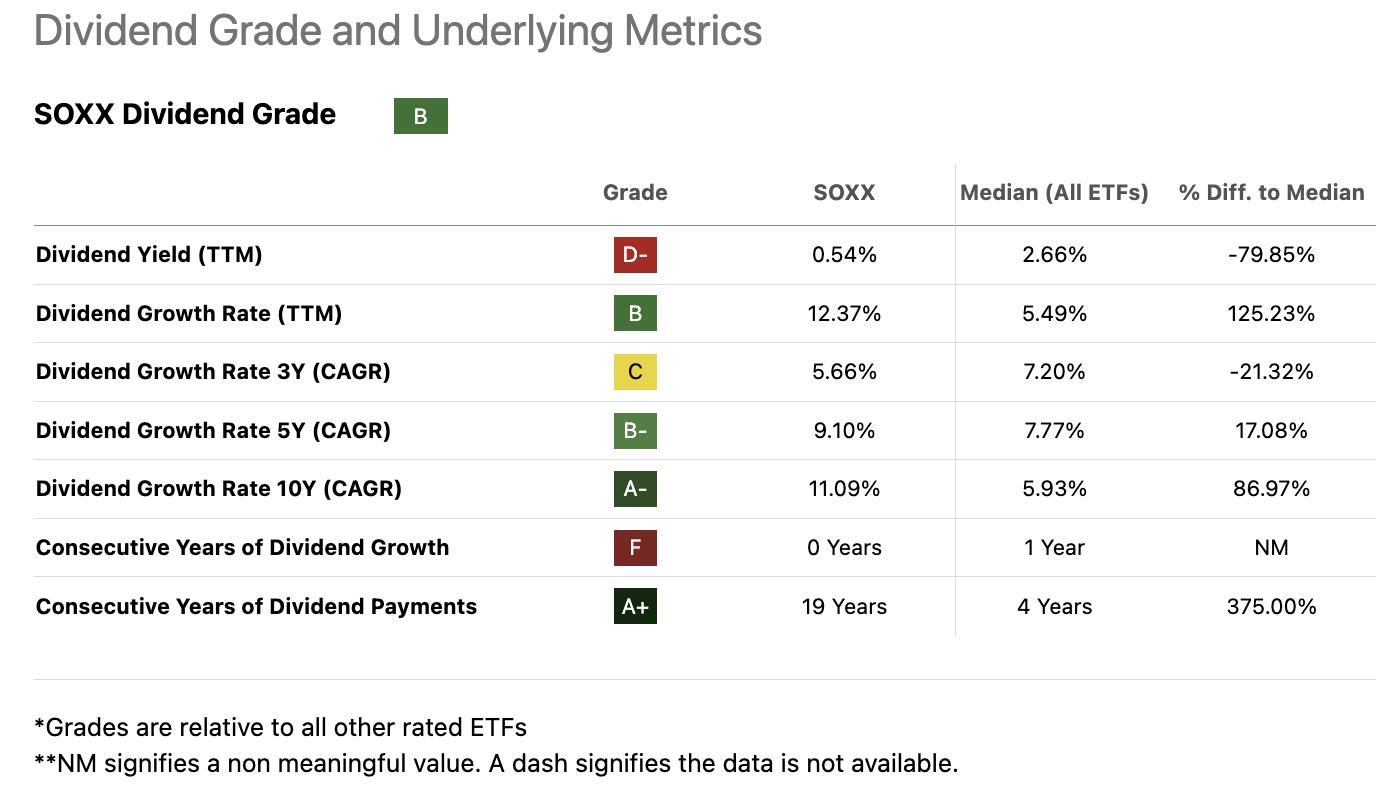 Dividend Grade and Underlying Metrics

SOXX Dividend Grade B

| | Grade | SOXX | Median (All ETFs) | % Diff. to Median |
|---|---|---|---|---|
| Dividend Yield (TTM) | D- | 0.54% | 2.66% | -79.85% |
| Dividend Growth Rate (TTM) | B | 12.37% | 5.49% | 125.23% |
| Dividend Growth Rate 3Y (CAGR) | C | 5.66% | 7.20% | -21.32% |
| Dividend Growth Rate 5Y (CAGR) | B- | 9.10% | 7.77% | 17.08% |
| Dividend Growth Rate 10Y (CAGR) | A- | 11.09% | 5.93% | 86.97% |
| Consecutive Years of Dividend Growth | F | 0 Years | 1 Year | NM |
| Consecutive Years of Dividend Payments | A+ | 19 Years | 4 Years | 375.00% |

*Grades are relative to all other rated ETFs
**NM signifies a non meaningful value. A dash signifies the data is not available.